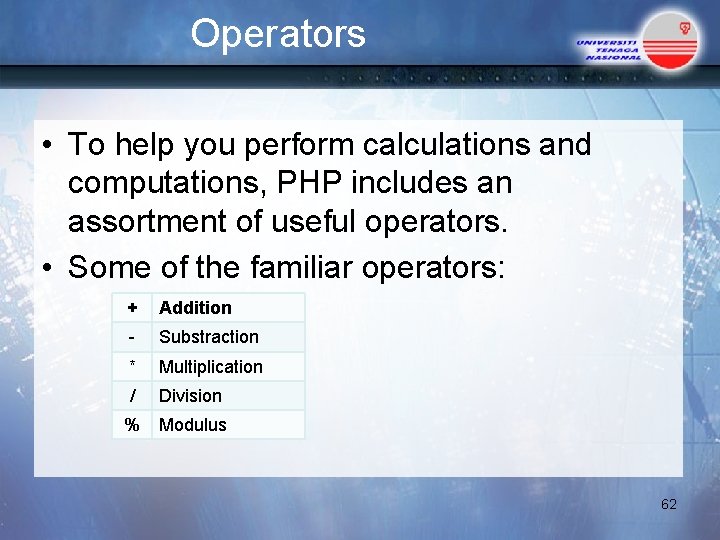 Operators

UNIVERSITI TENAGA NASIONAL

• To help you perform calculations and computations, PHP includes an assortment of useful operators.
• Some of the familiar operators:

| + | Addition |
|---|---|
| - | Substraction |
| * | Multiplication |
| / | Division |
| % | Modulus |

62